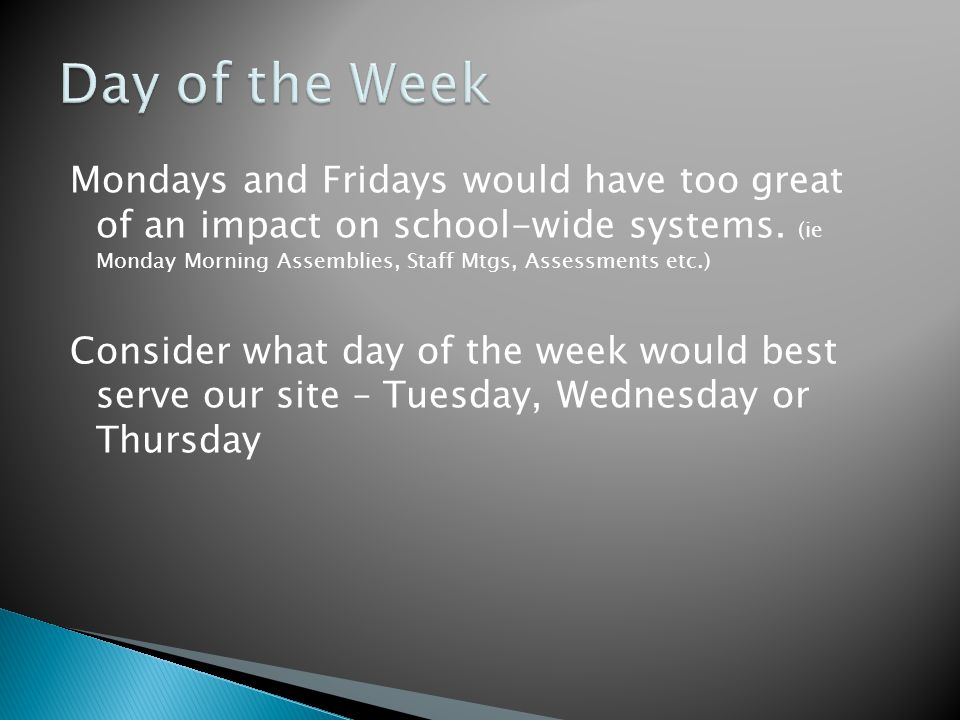 Day of the Week

Mondays and Fridays would have too great of an impact on school-wide systems. (ie Monday Morning Assemblies, Staff Mtgs, Assessments etc.)

Consider what day of the week would best serve our site – Tuesday, Wednesday or Thursday